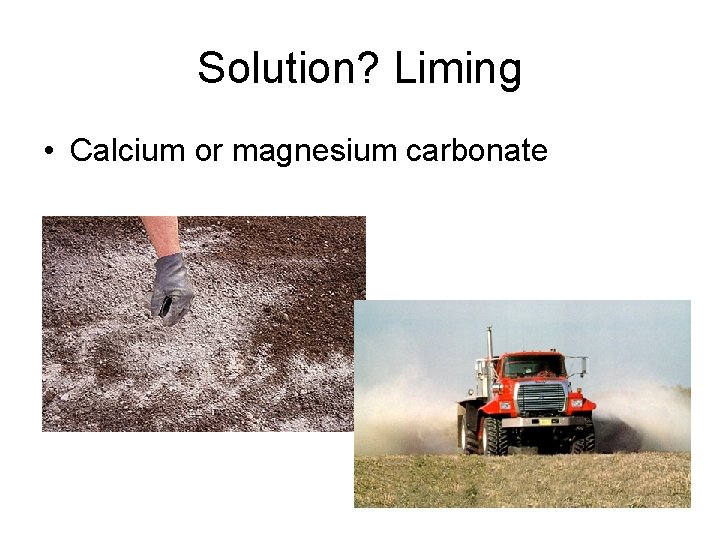 Solution? Liming

• Calcium or magnesium carbonate